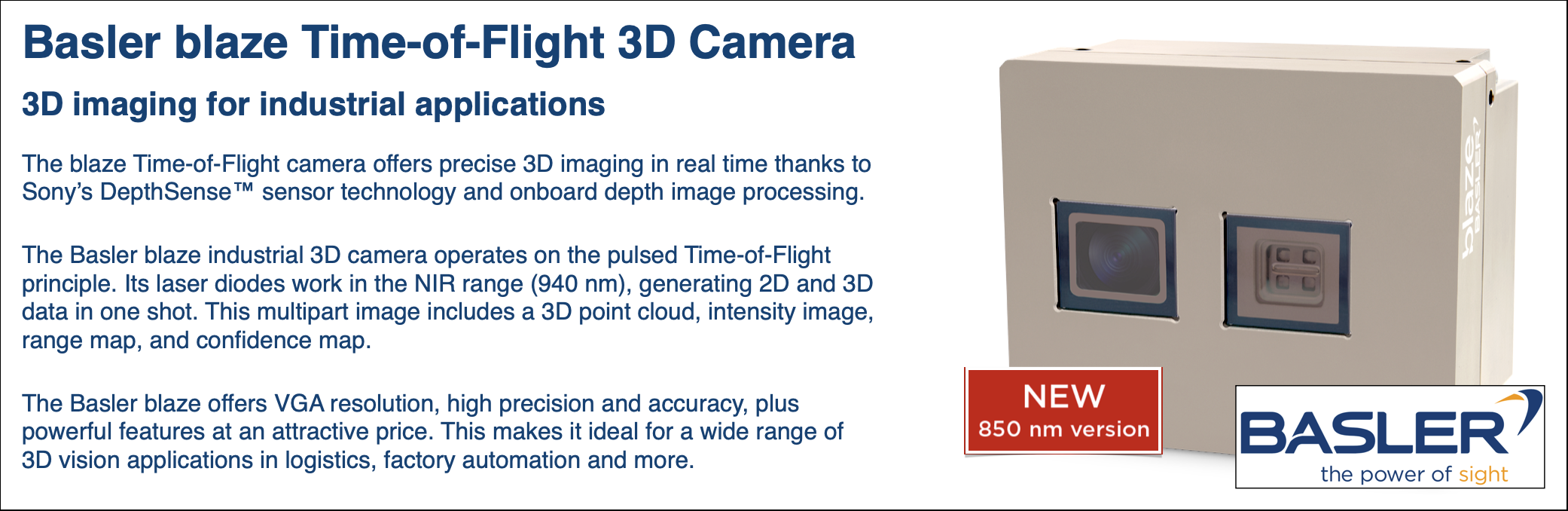 Basler blaze Time-of-Flight 3D Camera

3D imaging for industrial applications

The blaze Time-of-Flight camera offers precise 3D imaging in real time thanks to Sony's DepthSense™ sensor technology and onboard depth image processing.

The Basler blaze industrial 3D camera operates on the pulsed Time-of-Flight principle. Its laser diodes work in the NIR range (940 nm), generating 2D and 3D data in one shot. This multipart image includes a 3D point cloud, intensity image, range map, and confidence map.

The Basler blaze offers VGA resolution, high precision and accuracy, plus powerful features at an attractive price. This makes it ideal for a wide range of 3D vision applications in logistics, factory automation and more.

blaze
BASLER

NEW
850 nm version

BASLER
the power of sight